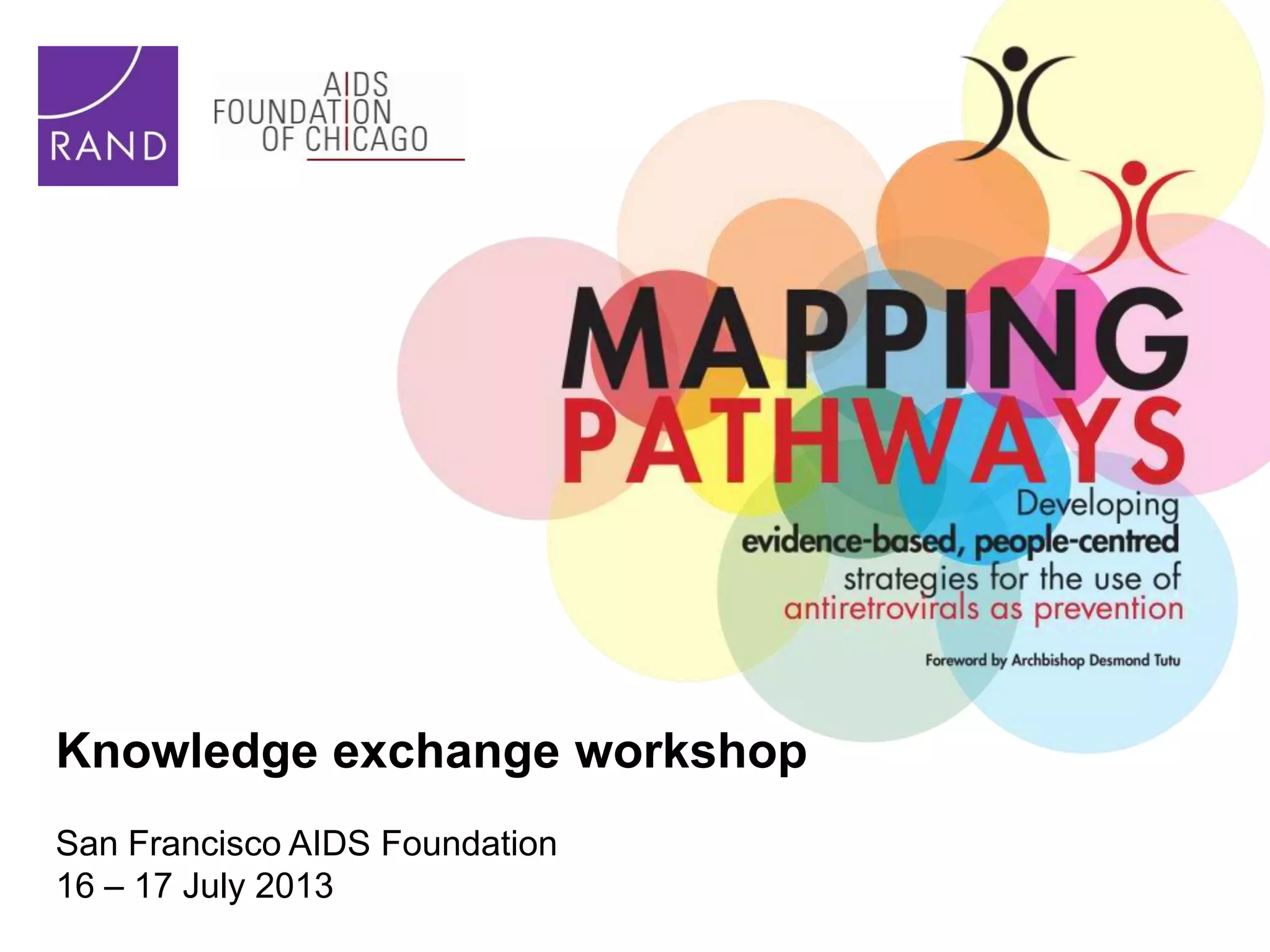 RAND

AIDS FOUNDATION OF CHICAGO

MAPPING PATHWAYS

Developing evidence-based, people-centred strategies for the use of antiretrovirals as prevention

Foreword by Archbishop Desmond Tutu

Knowledge exchange workshop

San Francisco AIDS Foundation
16 – 17 July 2013